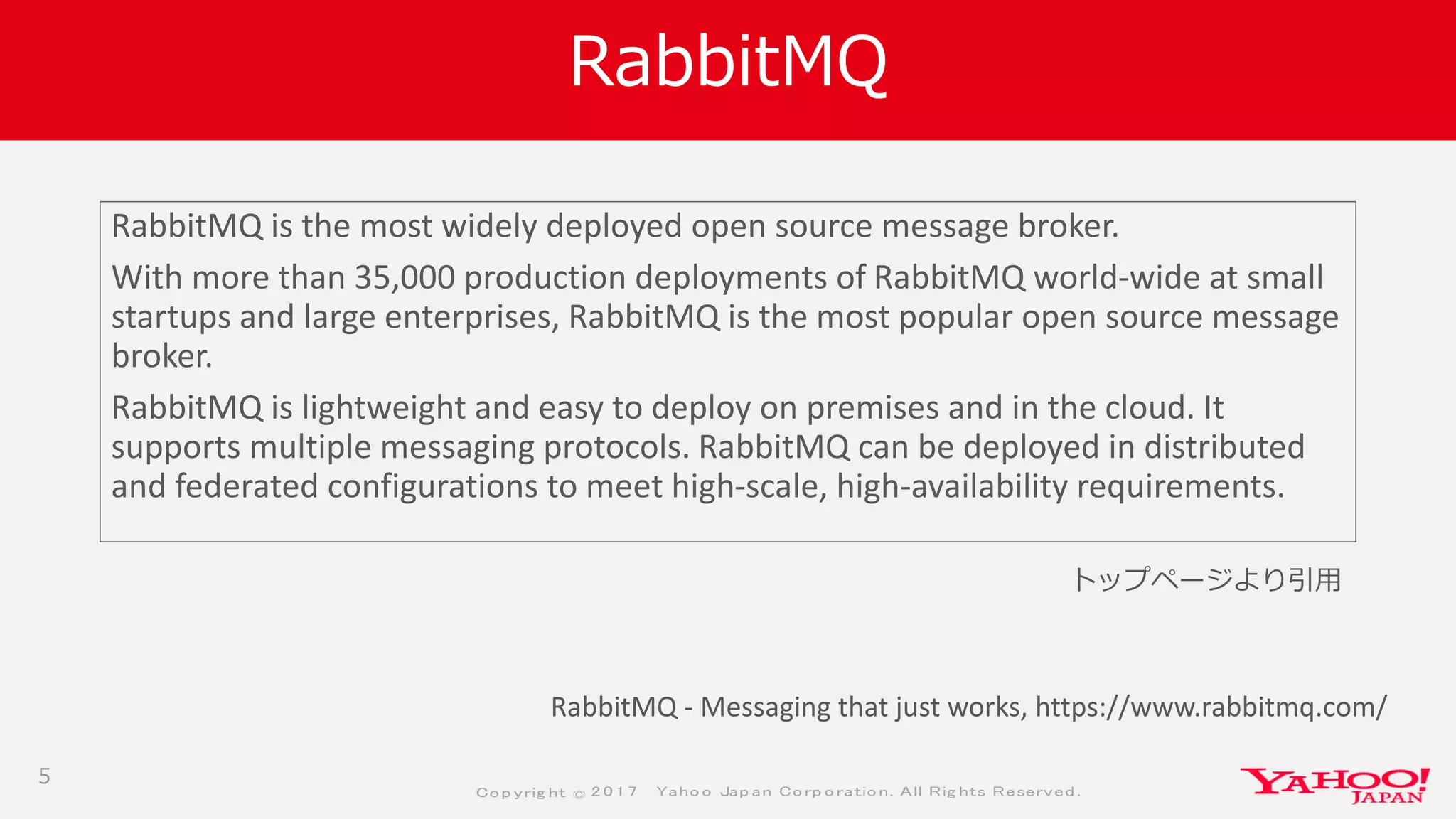 RabbitMQ

RabbitMQ is the most widely deployed open source message broker.

With more than 35,000 production deployments of RabbitMQ world-wide at small startups and large enterprises, RabbitMQ is the most popular open source message broker.

RabbitMQ is lightweight and easy to deploy on premises and in the cloud. It supports multiple messaging protocols. RabbitMQ can be deployed in distributed and federated configurations to meet high-scale, high-availability requirements.

トップページより引用

RabbitMQ - Messaging that just works, https://www.rabbitmq.com/

5

Copyright © 2017 Yahoo Japan Corporation. All Rights Reserved.

YAHOO! JAPAN